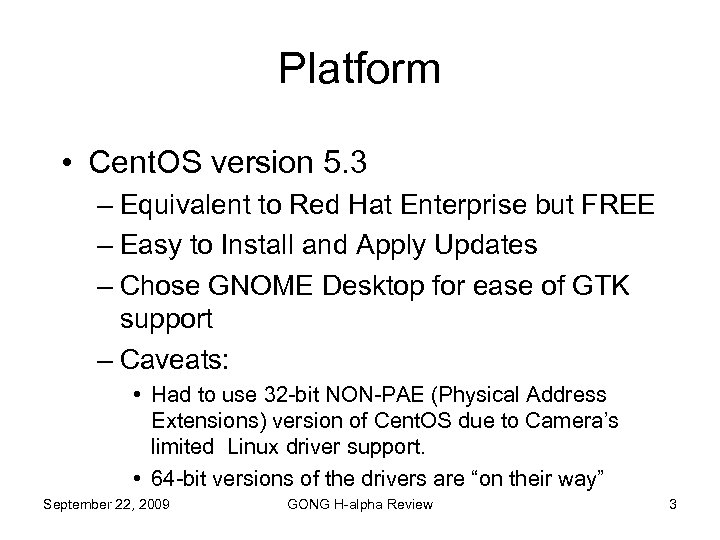 Platform

• CentOS version 5.3
– Equivalent to Red Hat Enterprise but FREE
– Easy to Install and Apply Updates
– Chose GNOME Desktop for ease of GTK support
– Caveats:
• Had to use 32-bit NON-PAE (Physical Address Extensions) version of CentOS due to Camera's limited Linux driver support.
• 64-bit versions of the drivers are "on their way"

September 22, 2009
GONG H-alpha Review
3